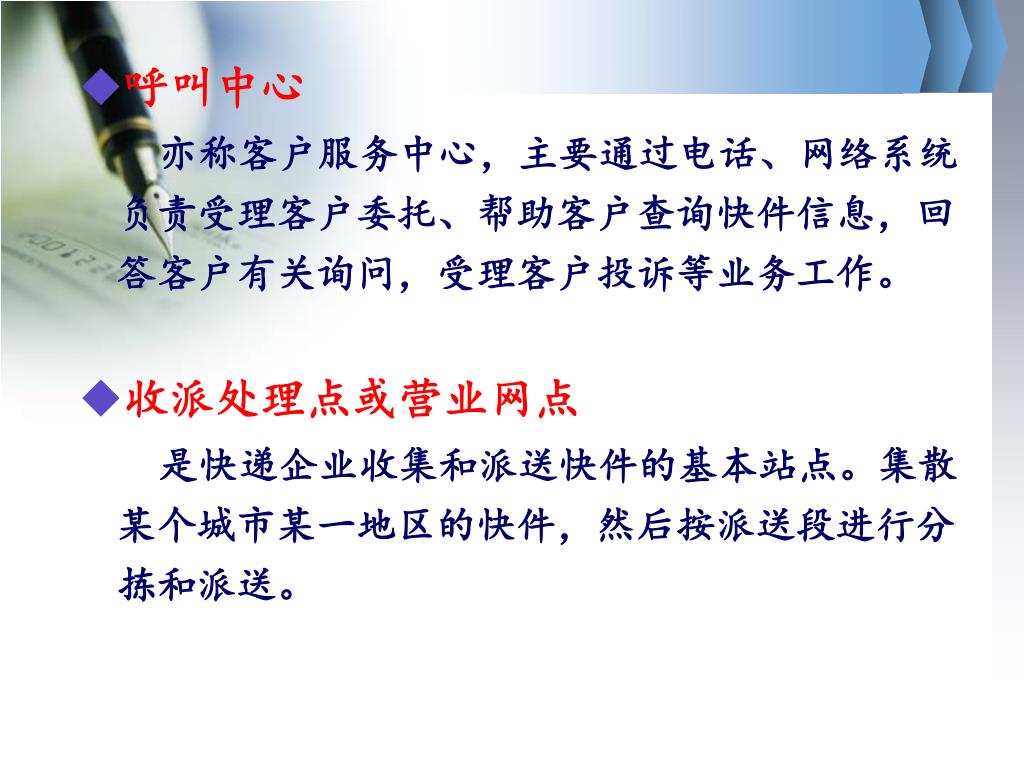 ◆呼叫中心

亦称客户服务中心，主要通过电话、网络系统负责受理客户委托、帮助客户查询快件信息，回答客户有关询问，受理客户投诉等业务工作。

◆收派处理点或营业网点

是快递企业收集和派送快件的基本站点。集散某个城市某一地区的快件，然后按派送段进行分拣和派送。